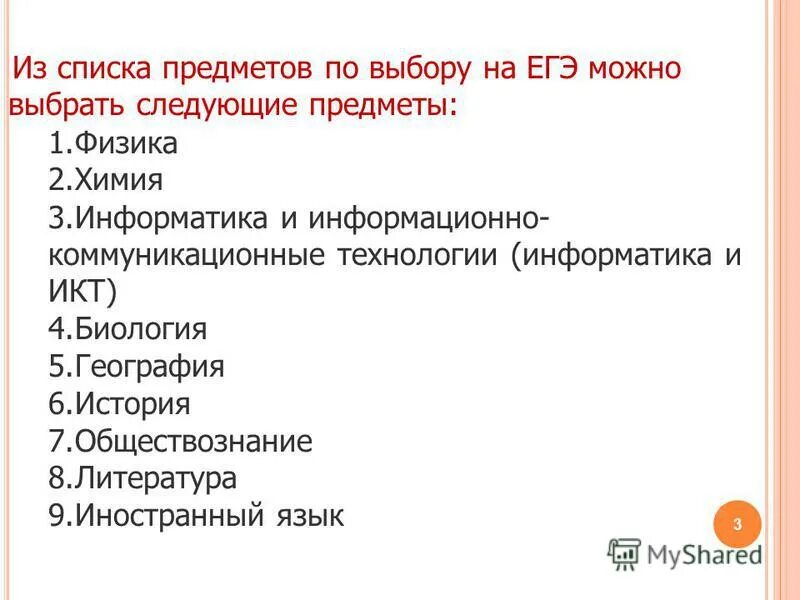 Из списка предметов по выбору на ЕГЭ можно выбрать следующие предметы:

1.Физика
2.Химия
3.Информатика и информационно-коммуникационные технологии (информатика и ИКТ)
4.Биология
5.География
6.История
7.Обществознание
8.Литература
9.Иностранный язык

3

MyShared